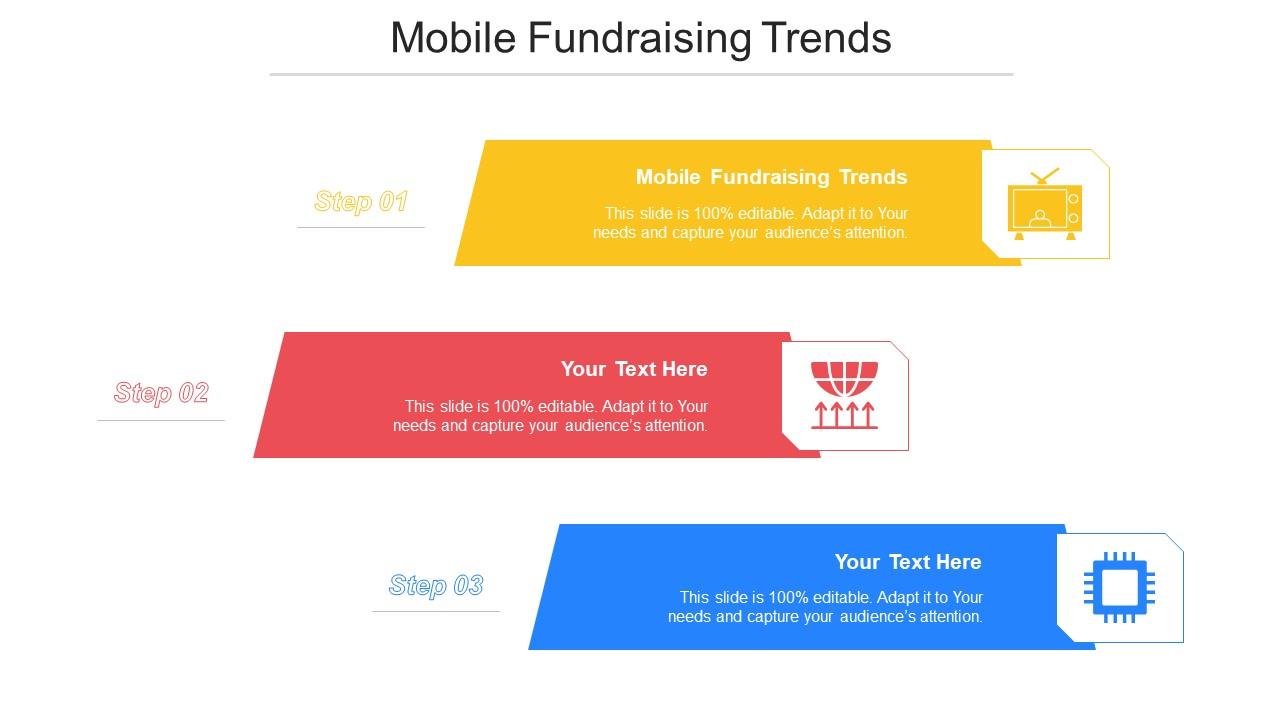 Mobile Fundraising Trends

Step 01

Mobile Fundraising Trends

This slide is 100% editable. Adapt it to Your needs and capture your audience's attention.

Step 02

Your Text Here

This slide is 100% editable. Adapt it to Your needs and capture your audience's attention.

Step 03

Your Text Here

This slide is 100% editable. Adapt it to Your needs and capture your audience's attention.